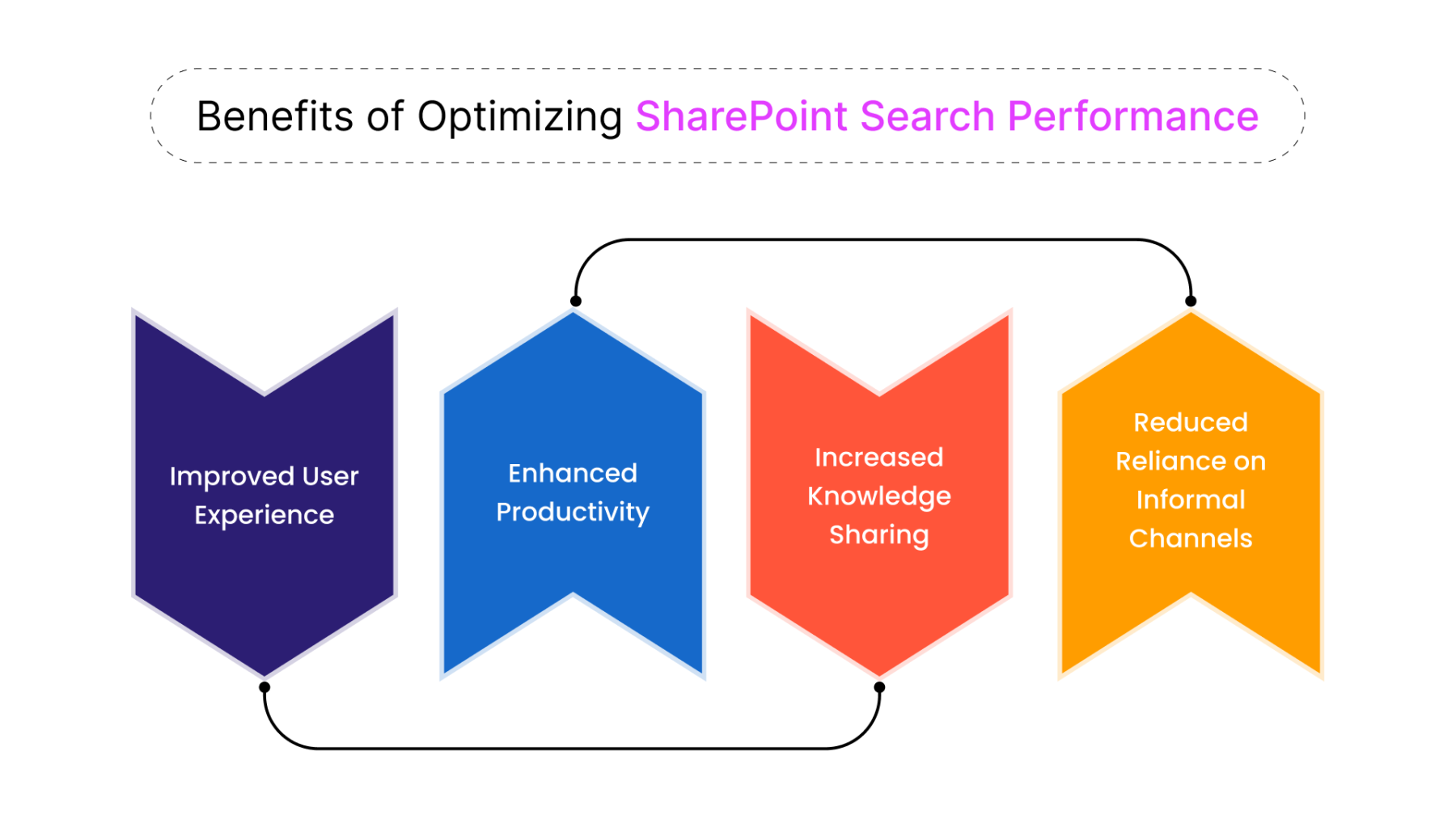 Benefits of Optimizing SharePoint Search Performance

Improved User Experience

Enhanced Productivity

Increased Knowledge Sharing

Reduced Reliance on Informal Channels